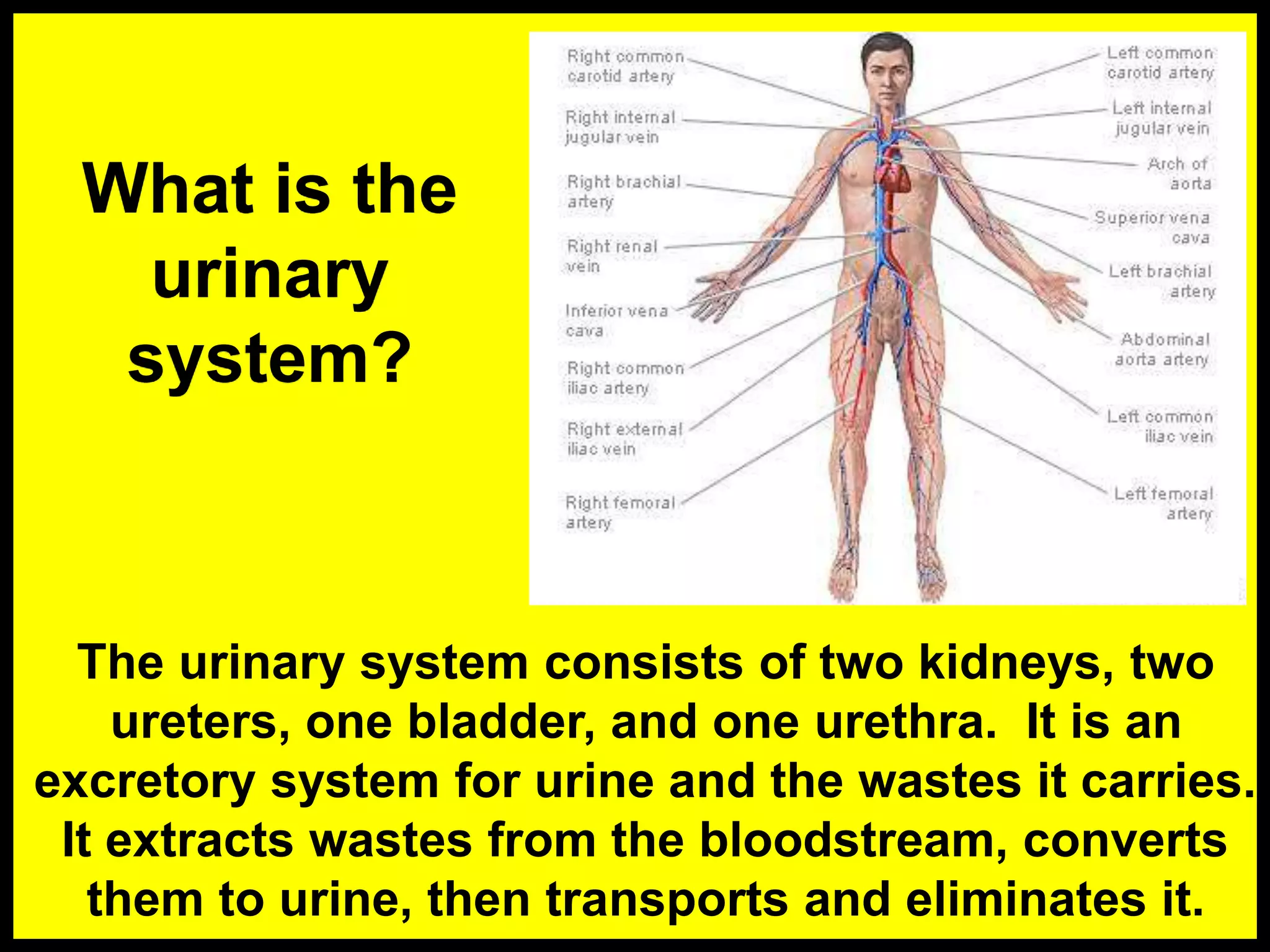 What is the urinary system?

Right common carotid artery

Right internal jugular vein

Right brachial artery

Right renal vein

Inferior vena cava

Right common iliac artery

Right external iliac vein

Right femoral artery

Left common carotid artery

Left internal jugular vein

Arch of aorta

Superior vena cava

Left brachial artery

Abdominal aorta artery

Left common iliac vein

Left femoral artery

The urinary system consists of two kidneys, two ureters, one bladder, and one urethra. It is an excretory system for urine and the wastes it carries. It extracts wastes from the bloodstream, converts them to urine, then transports and eliminates it.